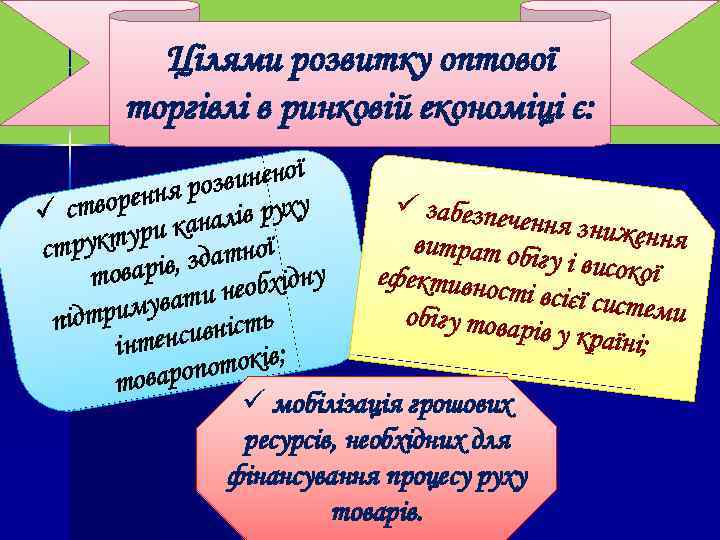 Цілями розвитку оптової торгівлі в ринковій економіці є:

✓ створення розвиненої структури каналів руху товарів, здатної підтримувати необхідну інтенсивність товаропотоків;

✓ забезпечення зниження витрат обігу і високої ефективності всієї системи обігу товарів у країні;

✓ мобілізація грошових ресурсів, необхідних для фінансування процесу руху товарів.